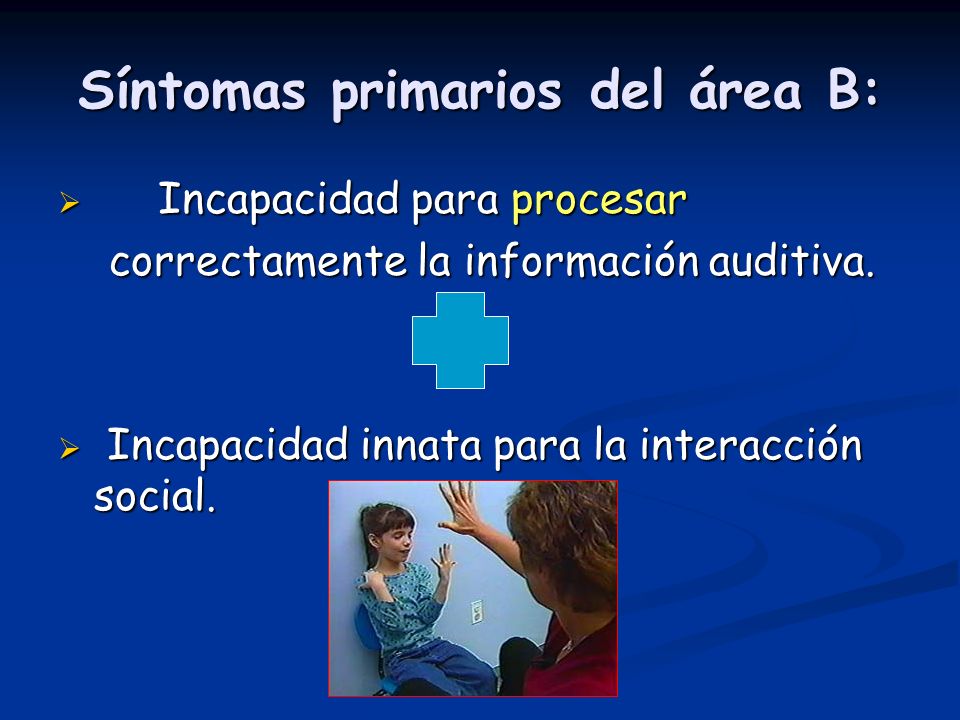 Síntomas primarios del área B:

➢ Incapacidad para procesar correctamente la información auditiva.

➢ Incapacidad innata para la interacción social.